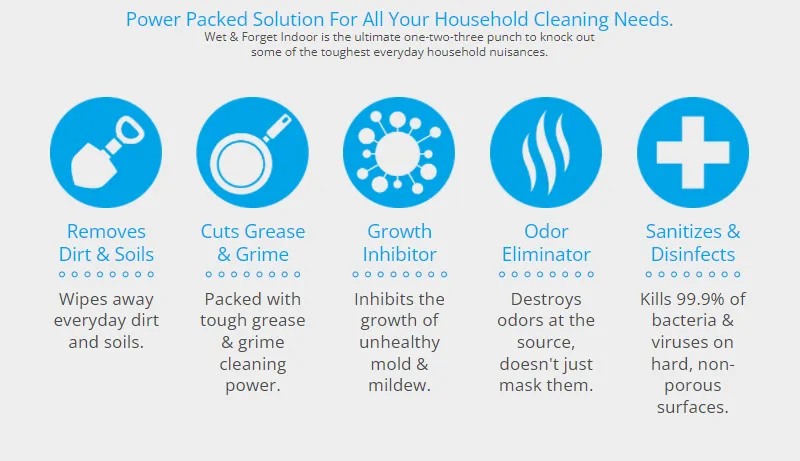 Power Packed Solution For All Your Household Cleaning Needs.
Wet & Forget Indoor is the ultimate one-two-three punch to knock out some of the toughest everyday household nuisances.

Removes Dirt & Soils

Wipes away everyday dirt and soils.

Cuts Grease & Grime

Packed with tough grease & grime cleaning power.

Growth Inhibitor

Inhibits the growth of unhealthy mold & mildew.

Odor Eliminator

Destroys odors at the source, doesn't just mask them.

Sanitizes & Disinfects

Kills 99.9% of bacteria & viruses on hard, non-porous surfaces.